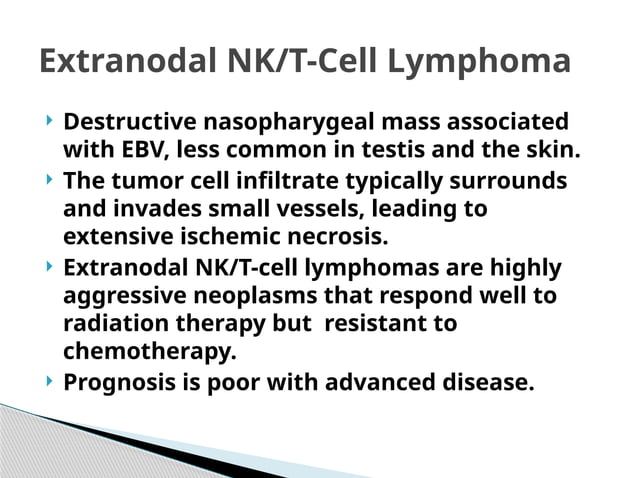 Extranodal NK/T-Cell Lymphoma

Destructive nasopharygeal mass associated with EBV, less common in testis and the skin.

The tumor cell infiltrate typically surrounds and invades small vessels, leading to extensive ischemic necrosis.

Extranodal NK/T-cell lymphomas are highly aggressive neoplasms that respond well to radiation therapy but resistant to chemotherapy.

Prognosis is poor with advanced disease.